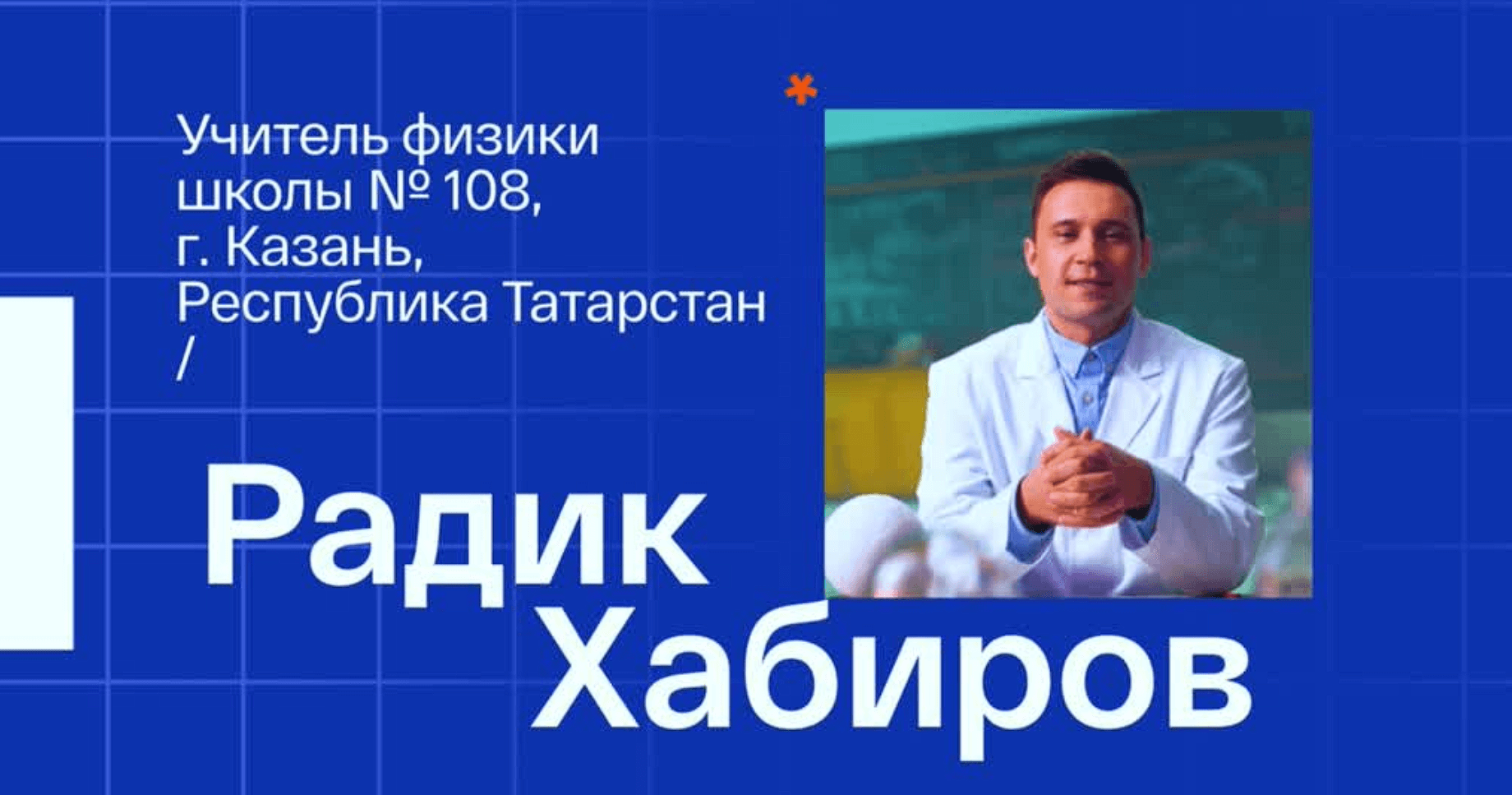 *

Учитель физики школы № 108, г. Казань, Республика Татарстан /

Радик Хабиров